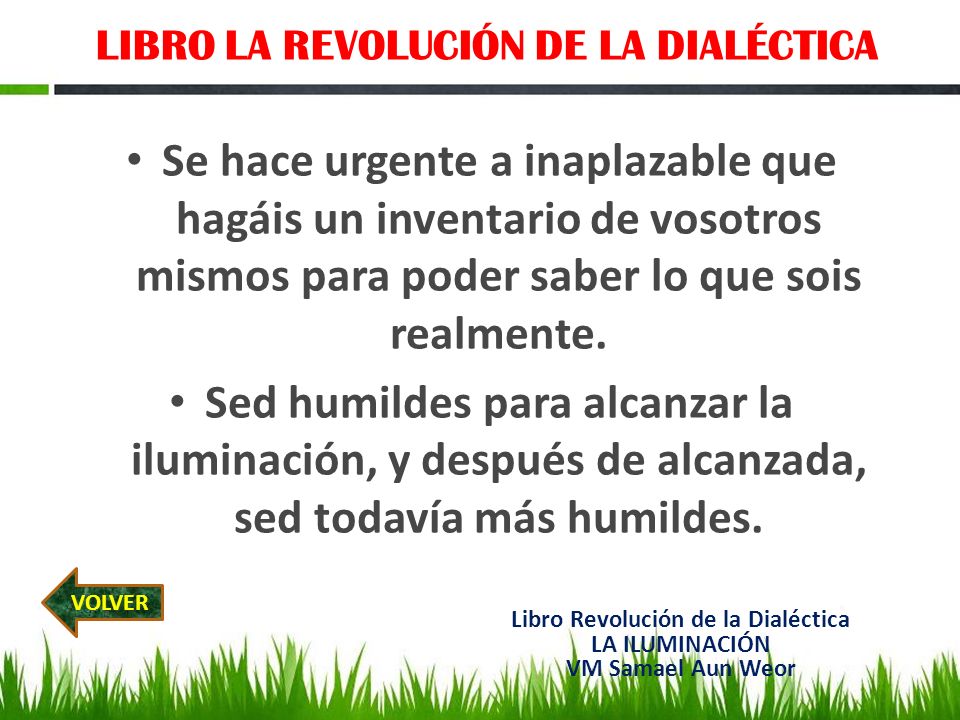 LIBRO LA REVOLUCIÓN DE LA DIALÉCTICA

• Se hace urgente a inaplazable que hagáis un inventario de vosotros mismos para poder saber lo que sois realmente.

• Sed humildes para alcanzar la iluminación, y después de alcanzada, sed todavía más humildes.

VOLVER

Libro Revolución de la Dialéctica
LA ILUMINACIÓN
VM Samael Aun Weor